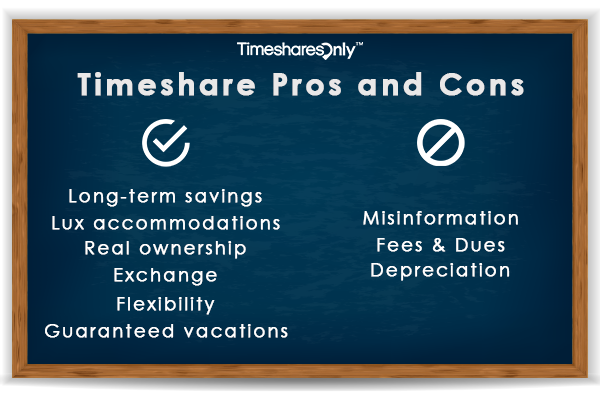 TimesharesOnly™

Timeshare Pros and Cons

Long-term savings
Lux accommodations
Real ownership
Exchange
Flexibility
Guaranteed vacations

Misinformation
Fees & Dues
Depreciation